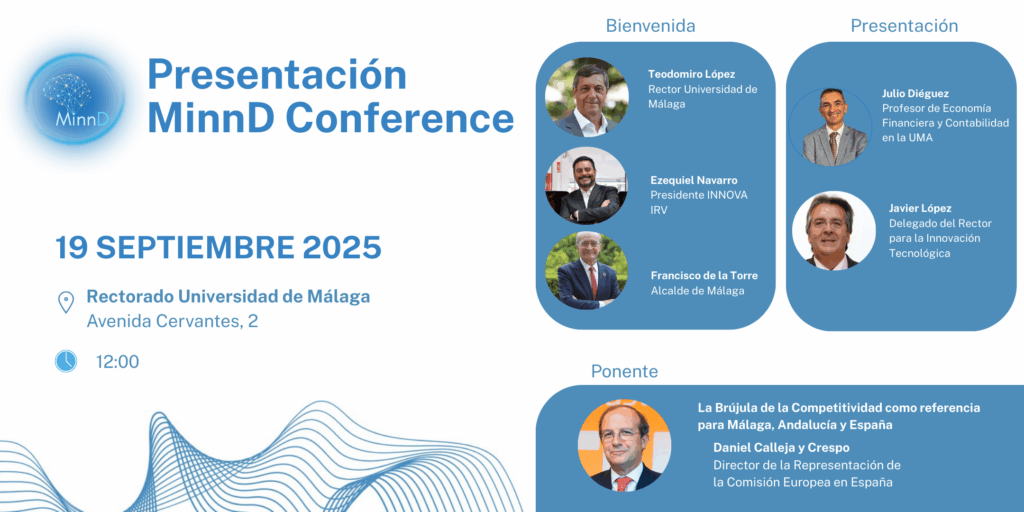 MinnD

Presentación MinnD Conference

19 SEPTIEMBRE 2025

Rectorado Universidad de Málaga
Avenida Cervantes, 2

12:00

Bienvenida

Teodomiro López
Rector Universidad de Málaga

Ezequiel Navarro
Presidente INNOVA IRV

Francisco de la Torre
Alcalde de Málaga

Presentación

Julio Diéguez
Profesor de Economía Financiera y Contabilidad en la UMA

Javier López
Delegado del Rector para la Innovación Tecnológica

Ponente

La Brújula de la Competitividad como referencia para Málaga, Andalucía y España

Daniel Calleja y Crespo
Director de la Representación de la Comisión Europea en España